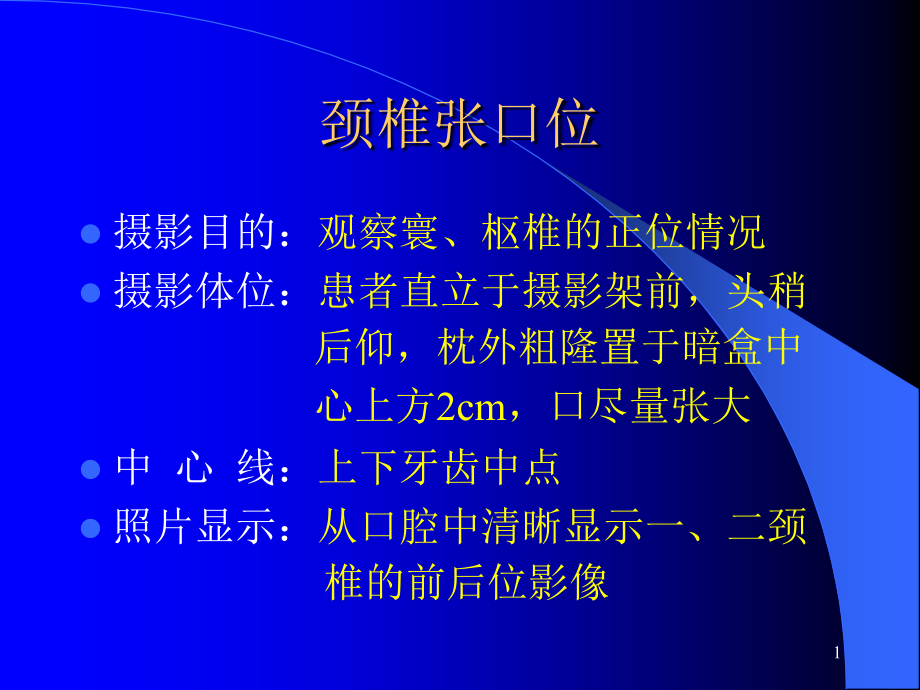 颈椎张口位

- 摄影目的：观察寰、枢椎的正位情况
- 摄影体位：患者直立于摄影架前，头稍后仰，枕外粗隆置于暗盒中心上方2cm，口尽量张大
- 中 心 线：上下牙齿中点
- 照片显示：从口腔中清晰显示一、二颈椎的前后位影像

1